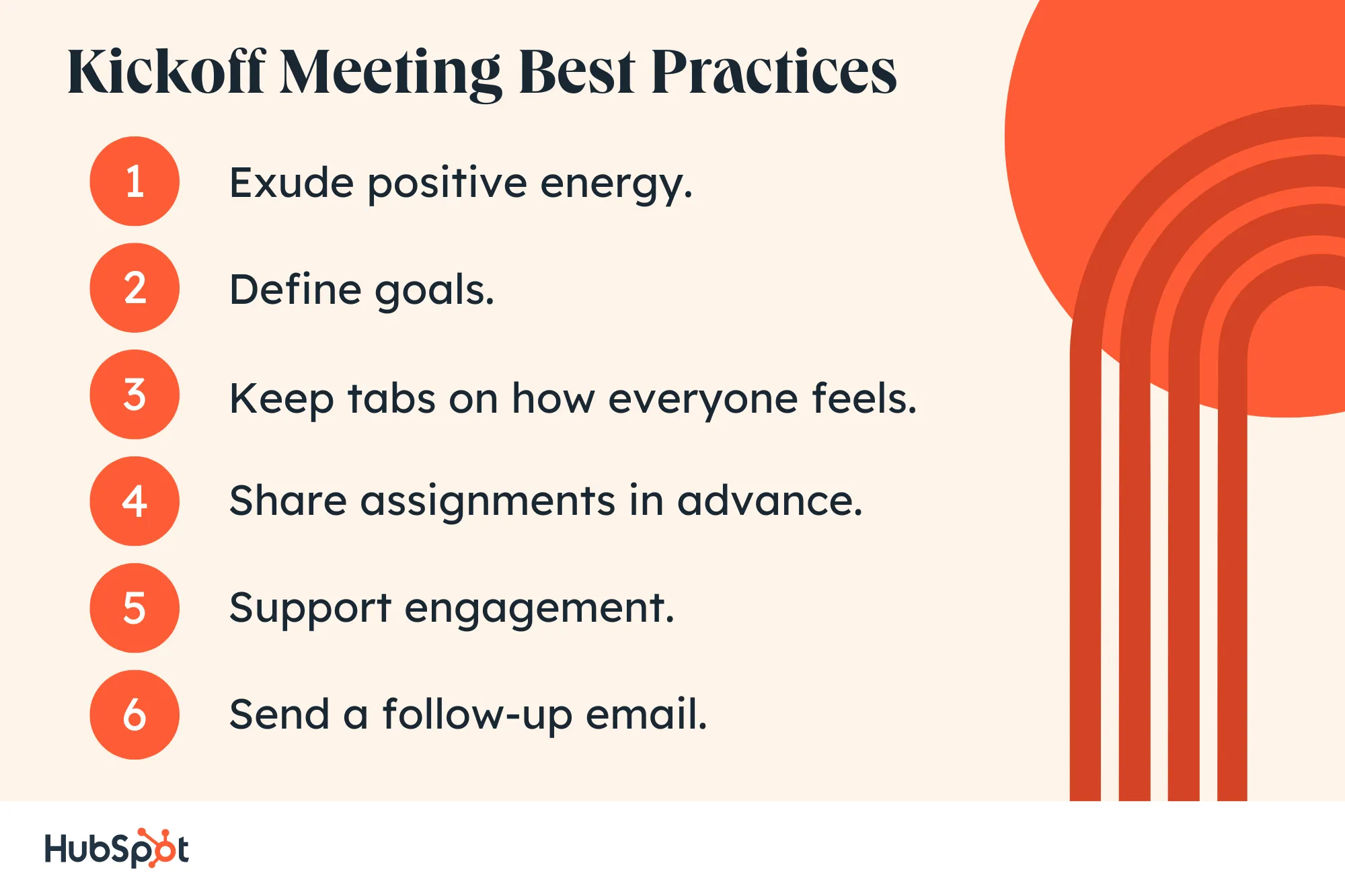 Kickoff Meeting Best Practices

1 Exude positive energy.

2 Define goals.

3 Keep tabs on how everyone feels.

4 Share assignments in advance.

5 Support engagement.

6 Send a follow-up email.

HubSpot